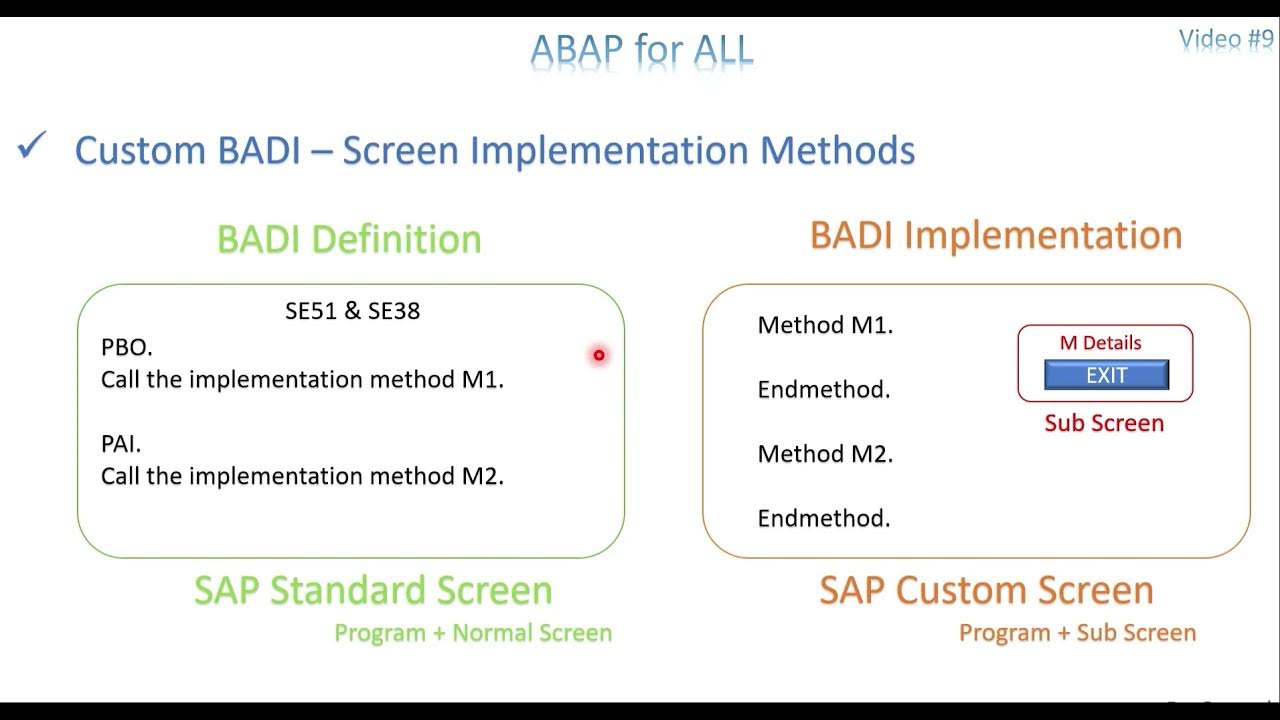 ABAP for ALL

Video #9

✓ Custom BADI – Screen Implementation Methods

BADI Definition

SE51 & SE38

PBO.
Call the implementation method M1.

PAI.
Call the implementation method M2.

SAP Standard Screen

Program + Normal Screen

BADI Implementation

Method M1.

Endmethod.

Method M2.

Endmethod.

M Details

EXIT

Sub Screen

SAP Custom Screen

Program + Sub Screen